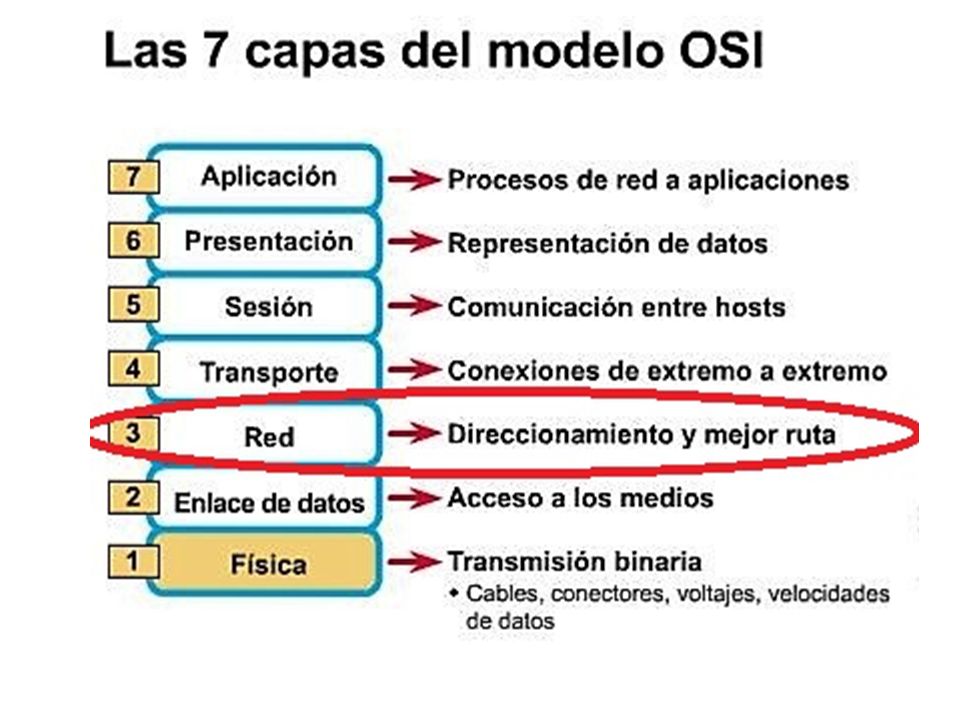 Las 7 capas del modelo OSI

7 Aplicación → Procesos de red a aplicaciones

6 Presentación → Representación de datos

5 Sesión → Comunicación entre hosts

4 Transporte → Conexiones de extremo a extremo

3 Red → Direccionamiento y mejor ruta

2 Enlace de datos → Acceso a los medios

1 Física → Transmisión binaria
• Cables, conectores, voltajes, velocidades de datos